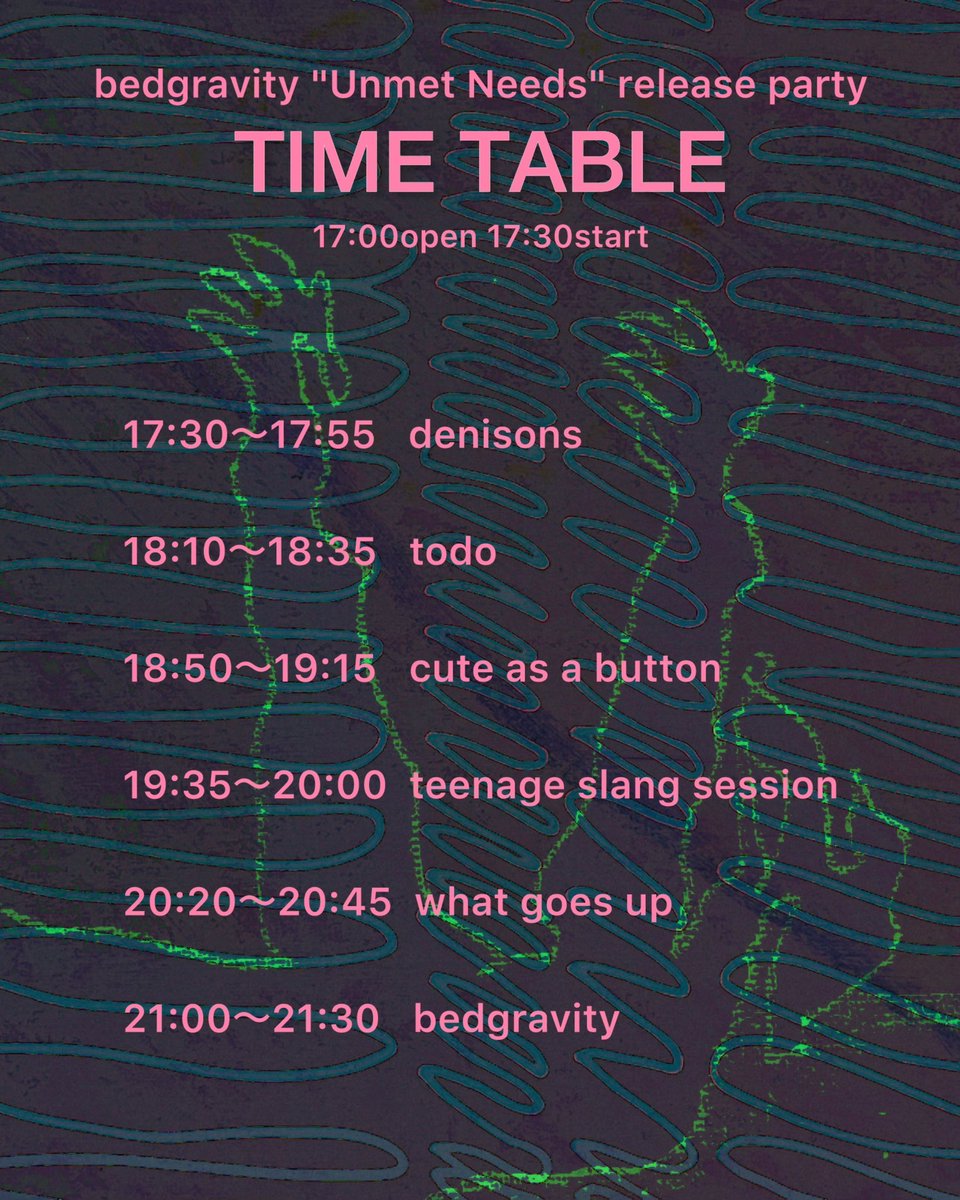 bedgravity "Unmet Needs" release party

TIME TABLE

17:00open 17:30start

17:30〜17:55 denisons

18:10〜18:35 todo

18:50〜19:15 cute as a button

19:35〜20:00 teenage slang session

20:20〜20:45 what goes up

21:00〜21:30 bedgravity